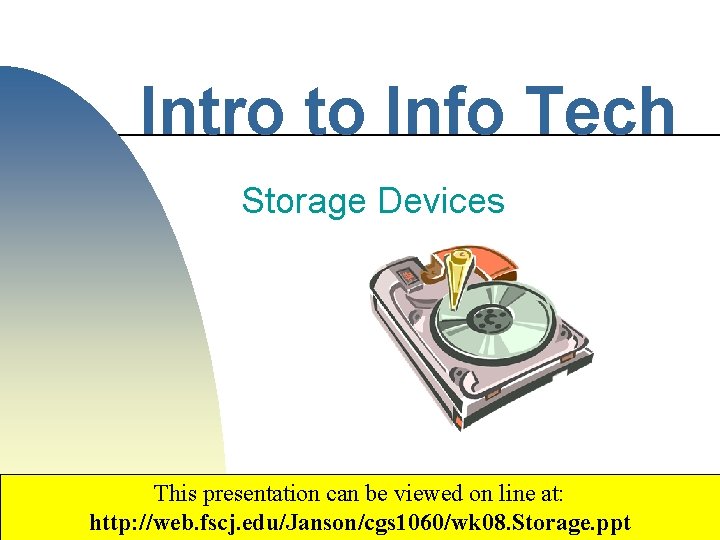 Intro to Info Tech

Storage Devices

This presentation can be viewed on line at:
http://web.fscj.edu/Janson/cgs1060/wk08.Storage.ppt